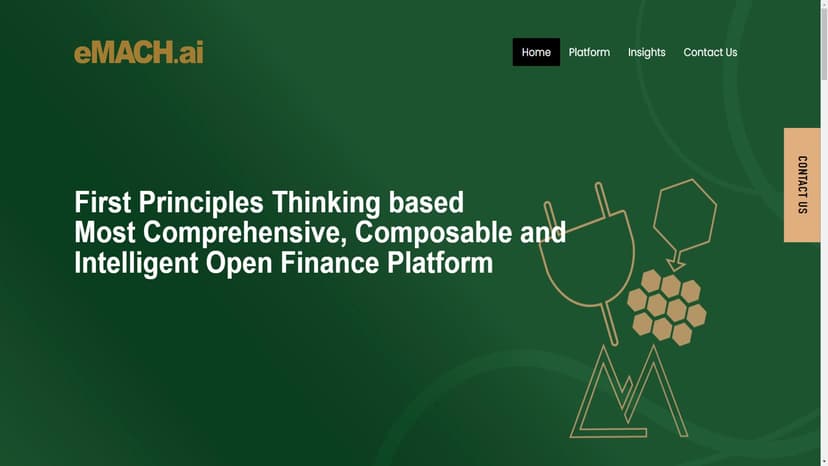 eMACH.ai

Home Platform Insights Contact Us

CONTACT US

First Principles Thinking based
Most Comprehensive, Composable and Intelligent Open Finance Platform